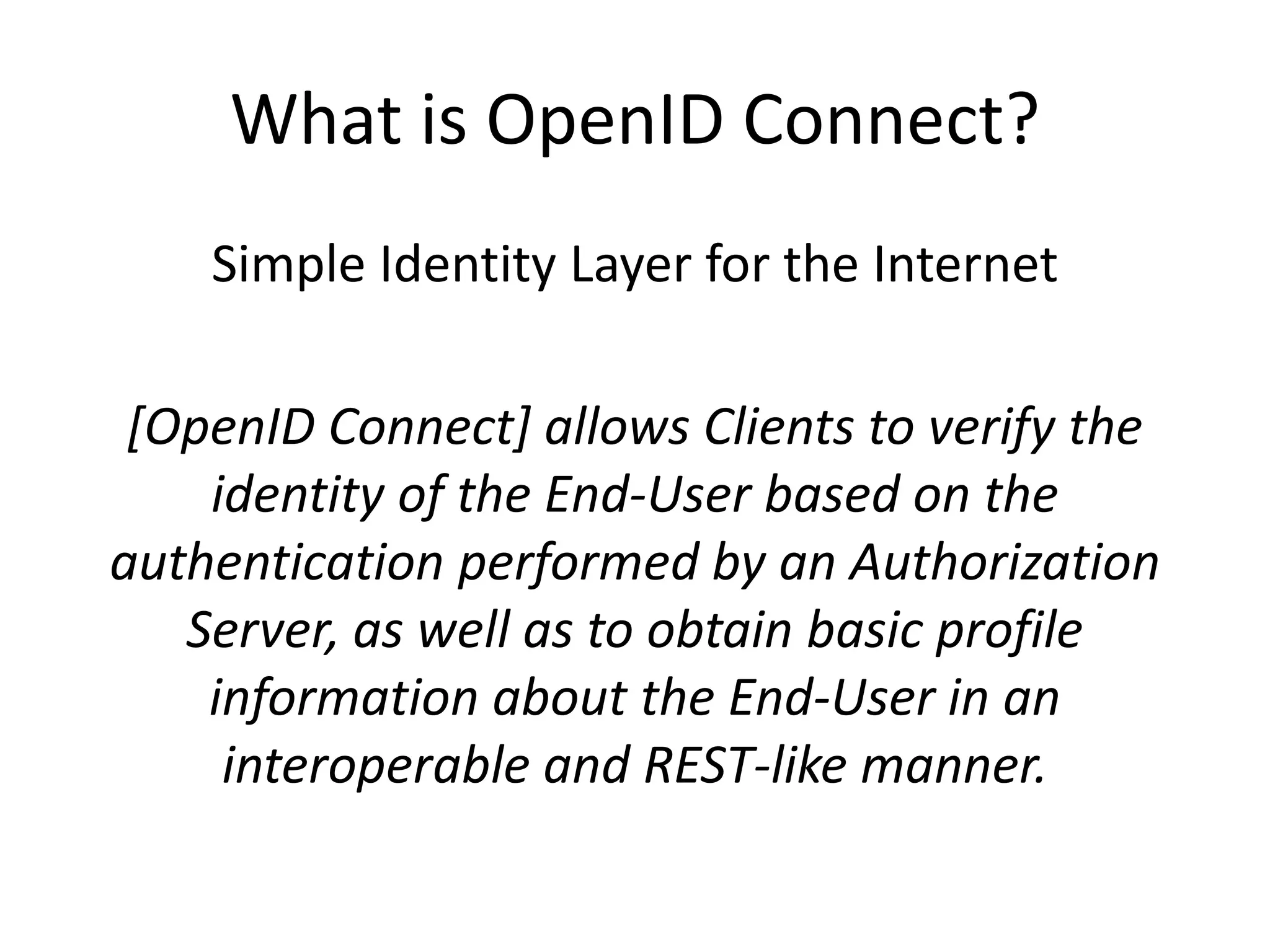 What is OpenID Connect?

Simple Identity Layer for the Internet

[OpenID Connect] allows Clients to verify the identity of the End-User based on the authentication performed by an Authorization Server, as well as to obtain basic profile information about the End-User in an interoperable and REST-like manner.